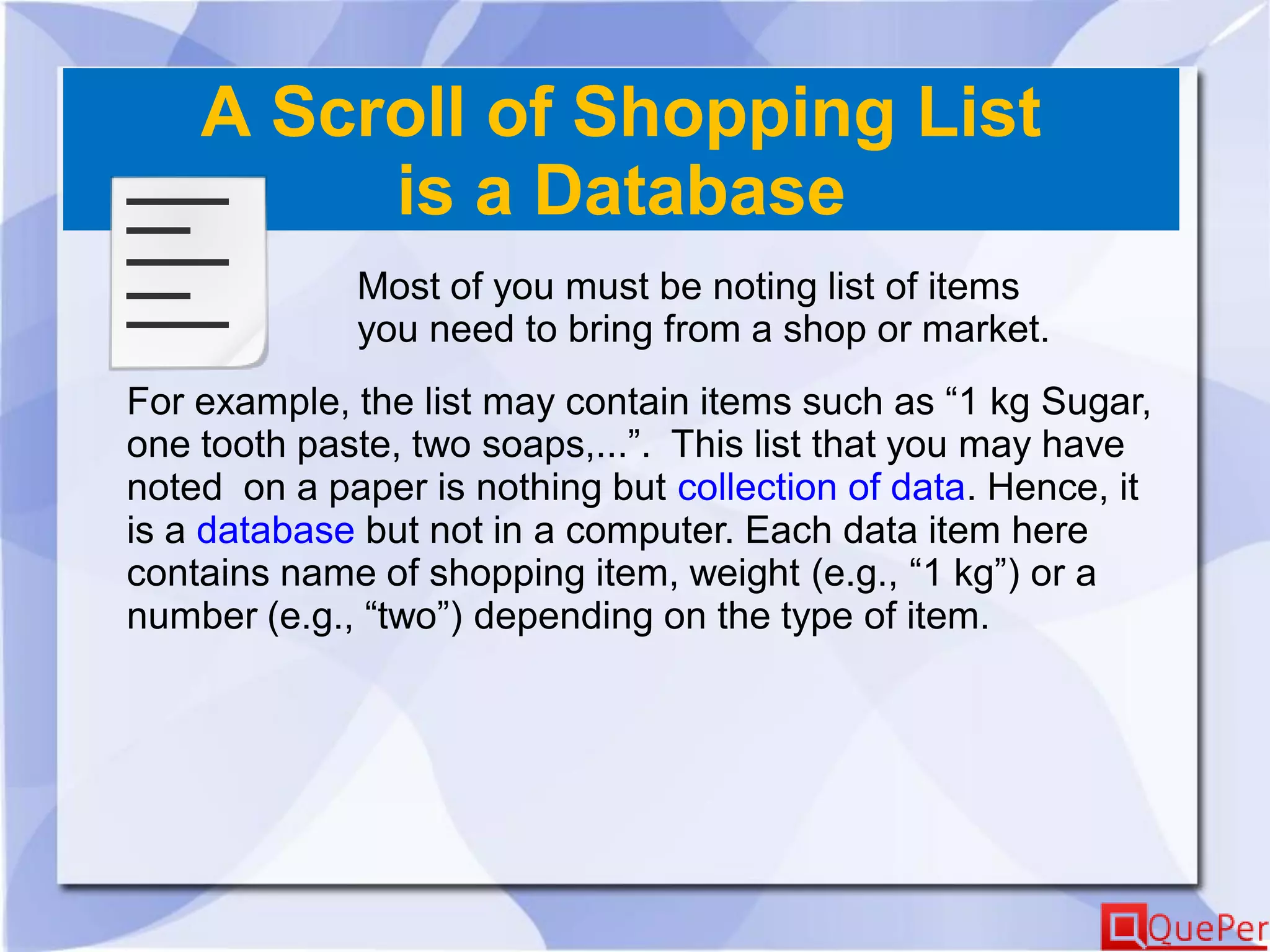 A Scroll of Shopping List is a Database

Most of you must be noting list of items you need to bring from a shop or market.

For example, the list may contain items such as “1 kg Sugar, one tooth paste, two soaps,...”. This list that you may have noted on a paper is nothing but collection of data. Hence, it is a database but not in a computer. Each data item here contains name of shopping item, weight (e.g., “1 kg”) or a number (e.g., “two”) depending on the type of item.

QuePer